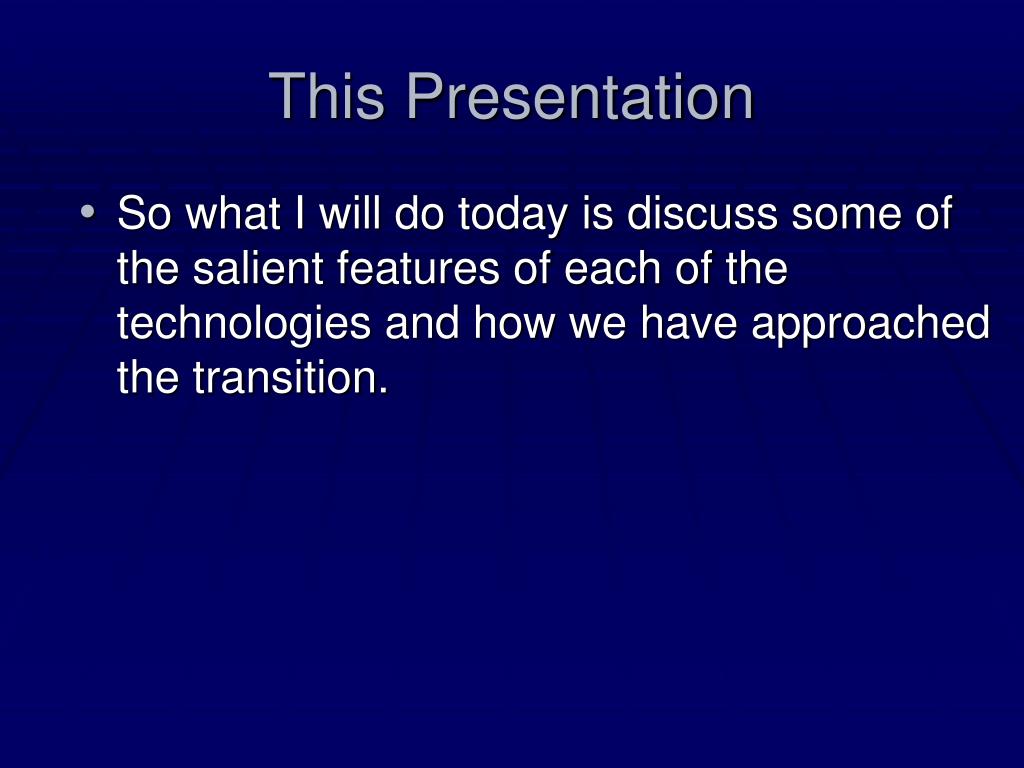 This Presentation

• So what I will do today is discuss some of the salient features of each of the technologies and how we have approached the transition.